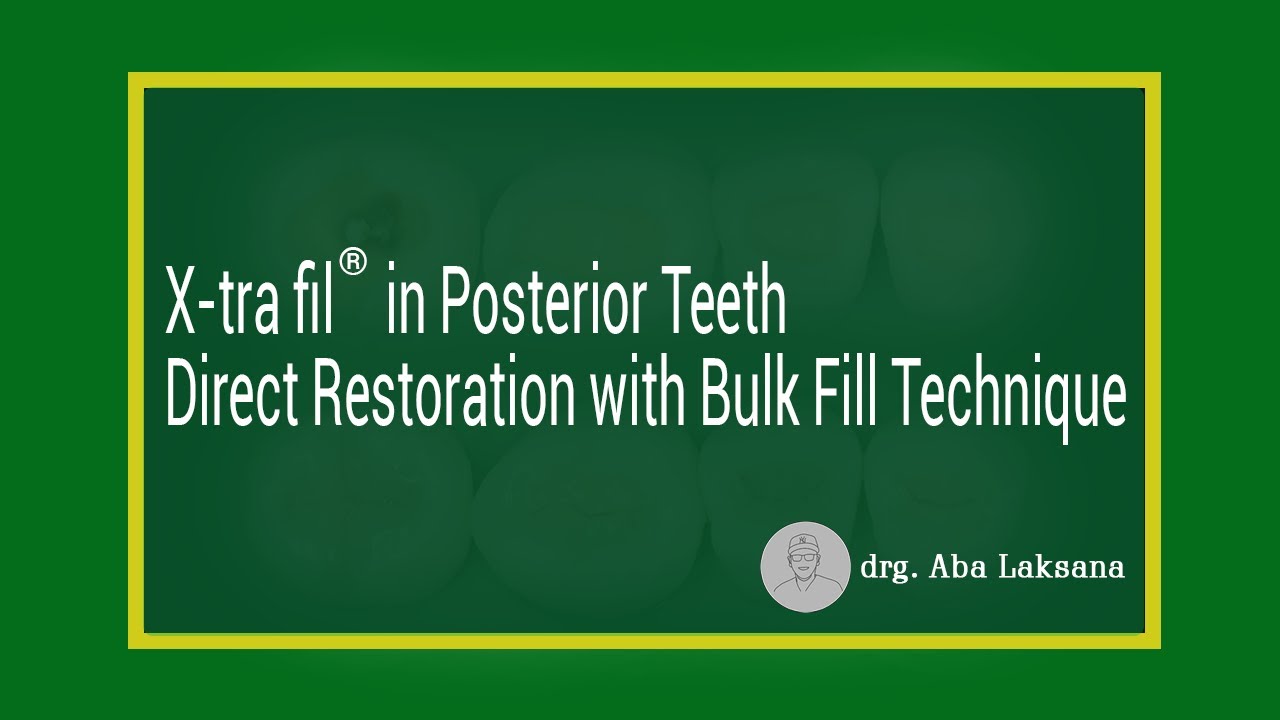 X-tra fil® in Posterior Teeth
Direct Restoration with Bulk Fill Technique

drg. Aba Laksana